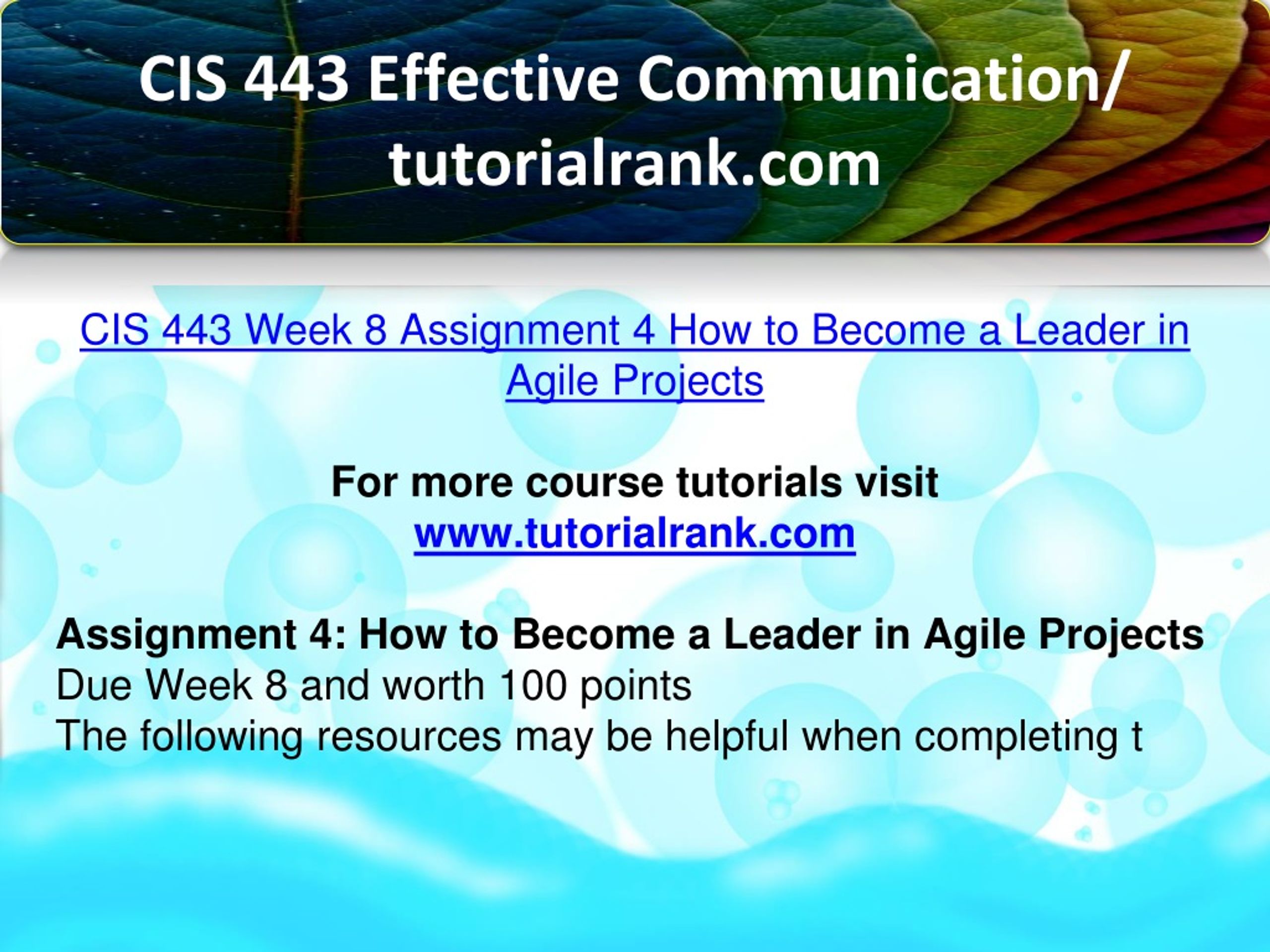 CIS 443 Effective Communication/ tutorialrank.com

CIS 443 Week 8 Assignment 4 How to Become a Leader in Agile Projects

For more course tutorials visit
www.tutorialrank.com

Assignment 4: How to Become a Leader in Agile Projects
Due Week 8 and worth 100 points
The following resources may be helpful when completing t